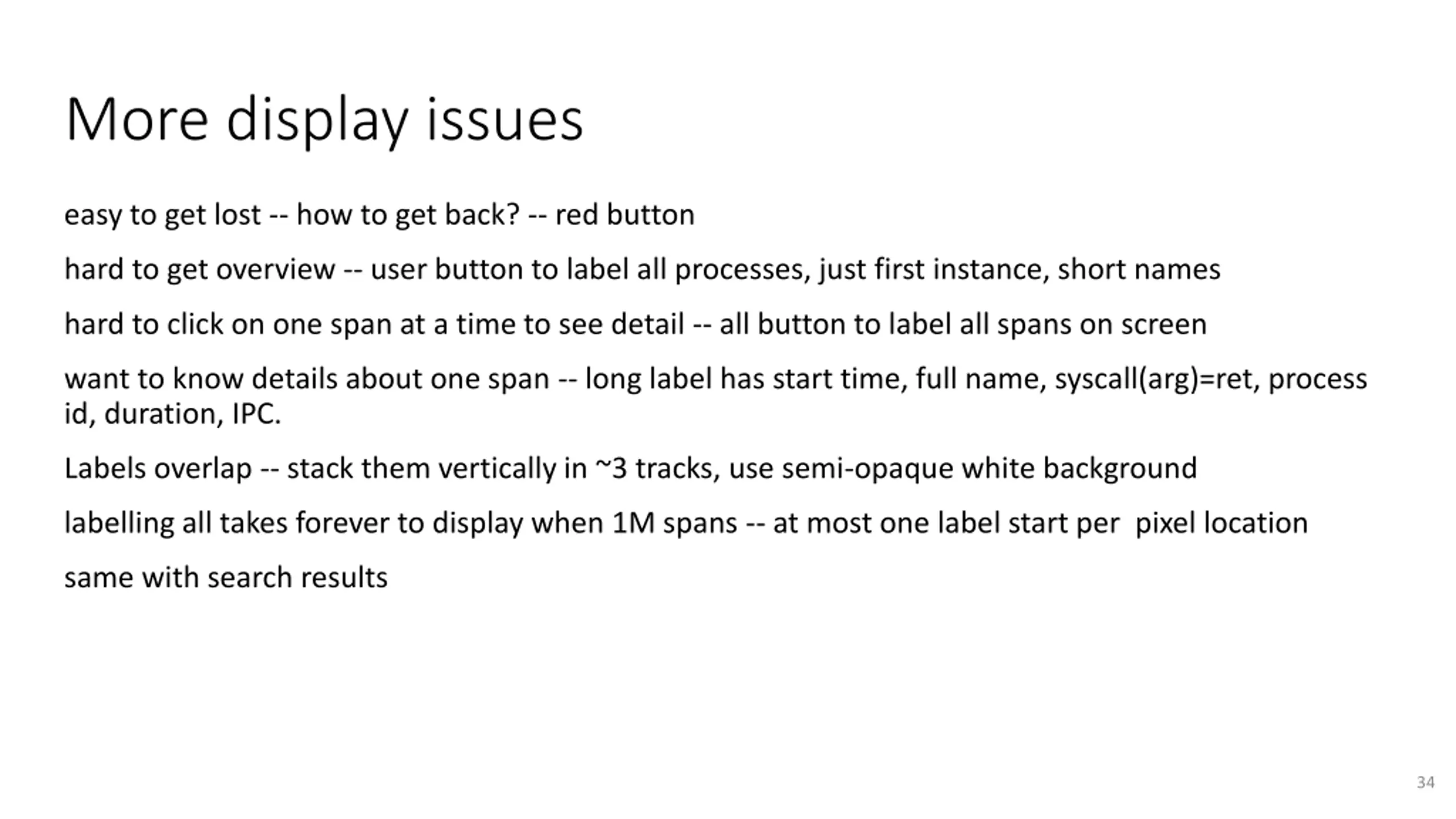 More display issues

easy to get lost -- how to get back? -- red button

hard to get overview -- user button to label all processes, just first instance, short names

hard to click on one span at a time to see detail -- all button to label all spans on screen

want to know details about one span -- long label has start time, full name, syscall(arg)=ret, process id, duration, IPC.

Labels overlap -- stack them vertically in ~3 tracks, use semi-opaque white background

labelling all takes forever to display when 1M spans -- at most one label start per pixel location

same with search results

34